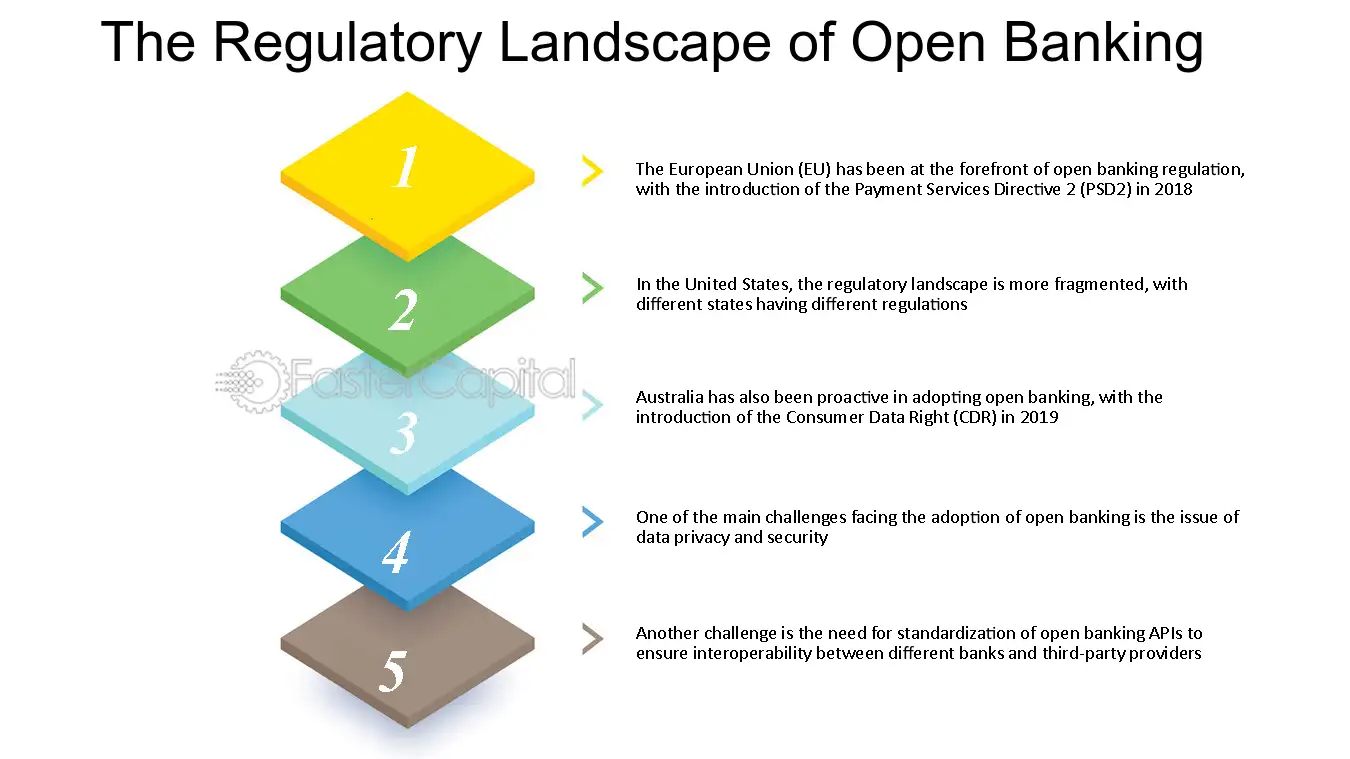 The Regulatory Landscape of Open Banking

1

The European Union (EU) has been at the forefront of open banking regulation, with the introduction of the Payment Services Directive 2 (PSD2) in 2018

2

In the United States, the regulatory landscape is more fragmented, with different states having different regulations

3

Australia has also been proactive in adopting open banking, with the introduction of the Consumer Data Right (CDR) in 2019

4

One of the main challenges facing the adoption of open banking is the issue of data privacy and security

5

Another challenge is the need for standardization of open banking APIs to ensure interoperability between different banks and third-party providers

FasterCapital